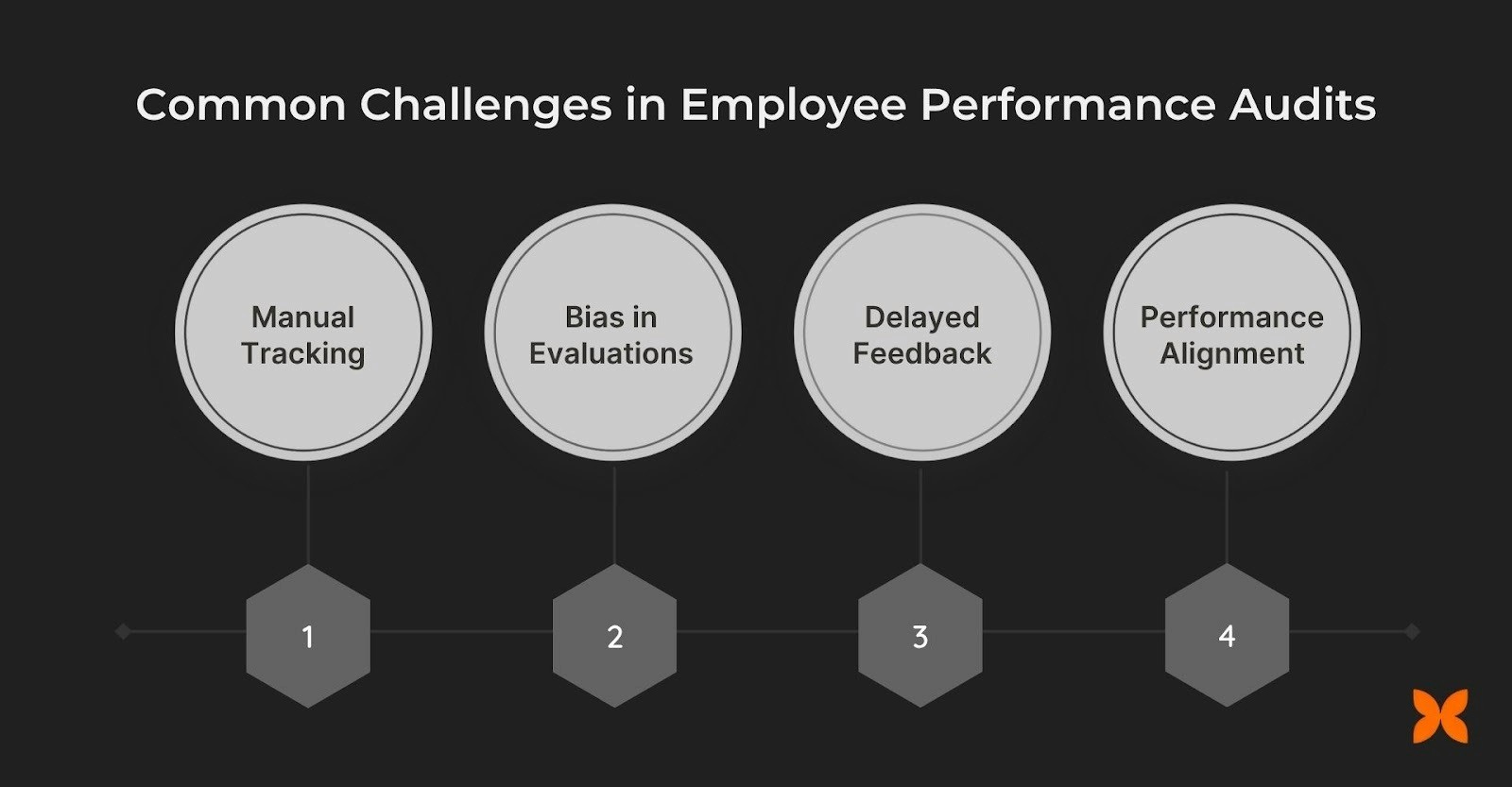 Common Challenges in Employee Performance Audits

Manual Tracking

Bias in Evaluations

Delayed Feedback

Performance Alignment

1

2

3

4